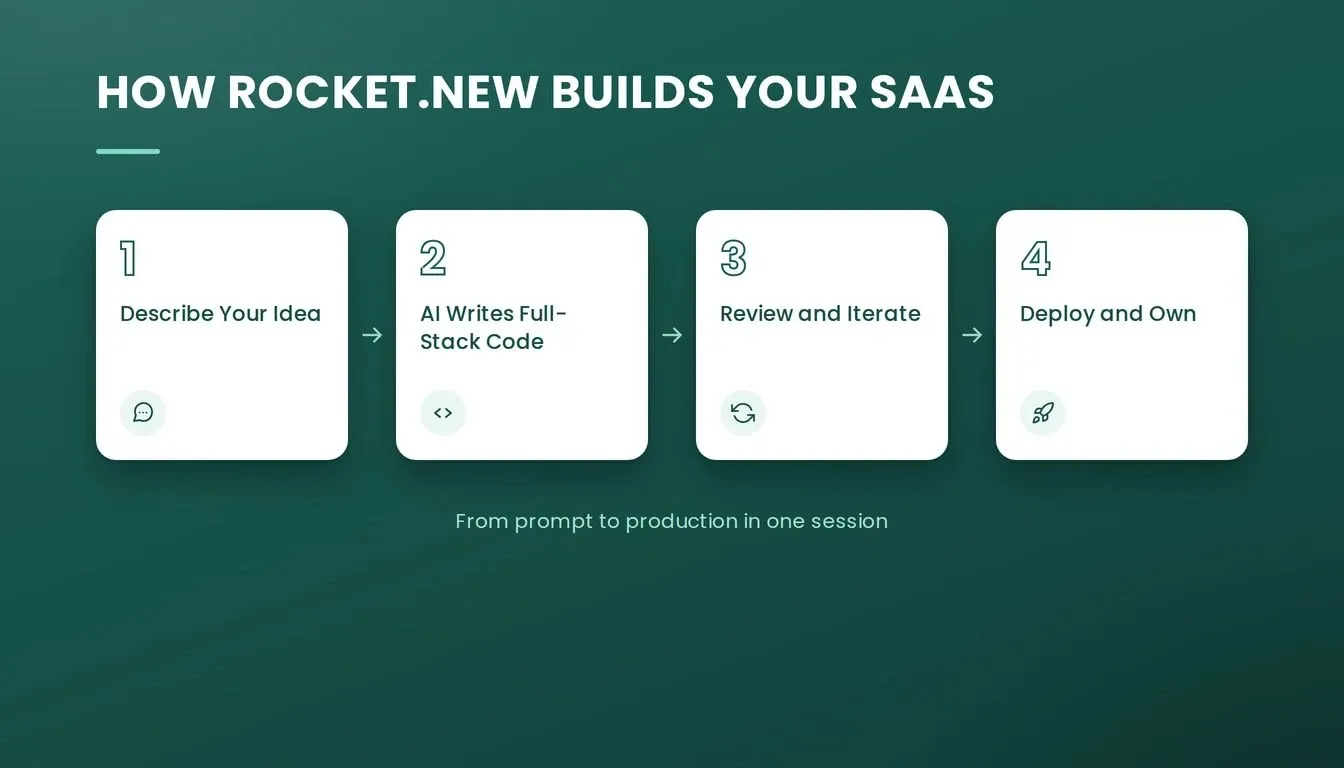 HOW ROCKET.NEW BUILDS YOUR SAAS

1
Describe Your Idea

2
AI Writes Full-Stack Code

3
Review and Iterate

4
Deploy and Own

From prompt to production in one session